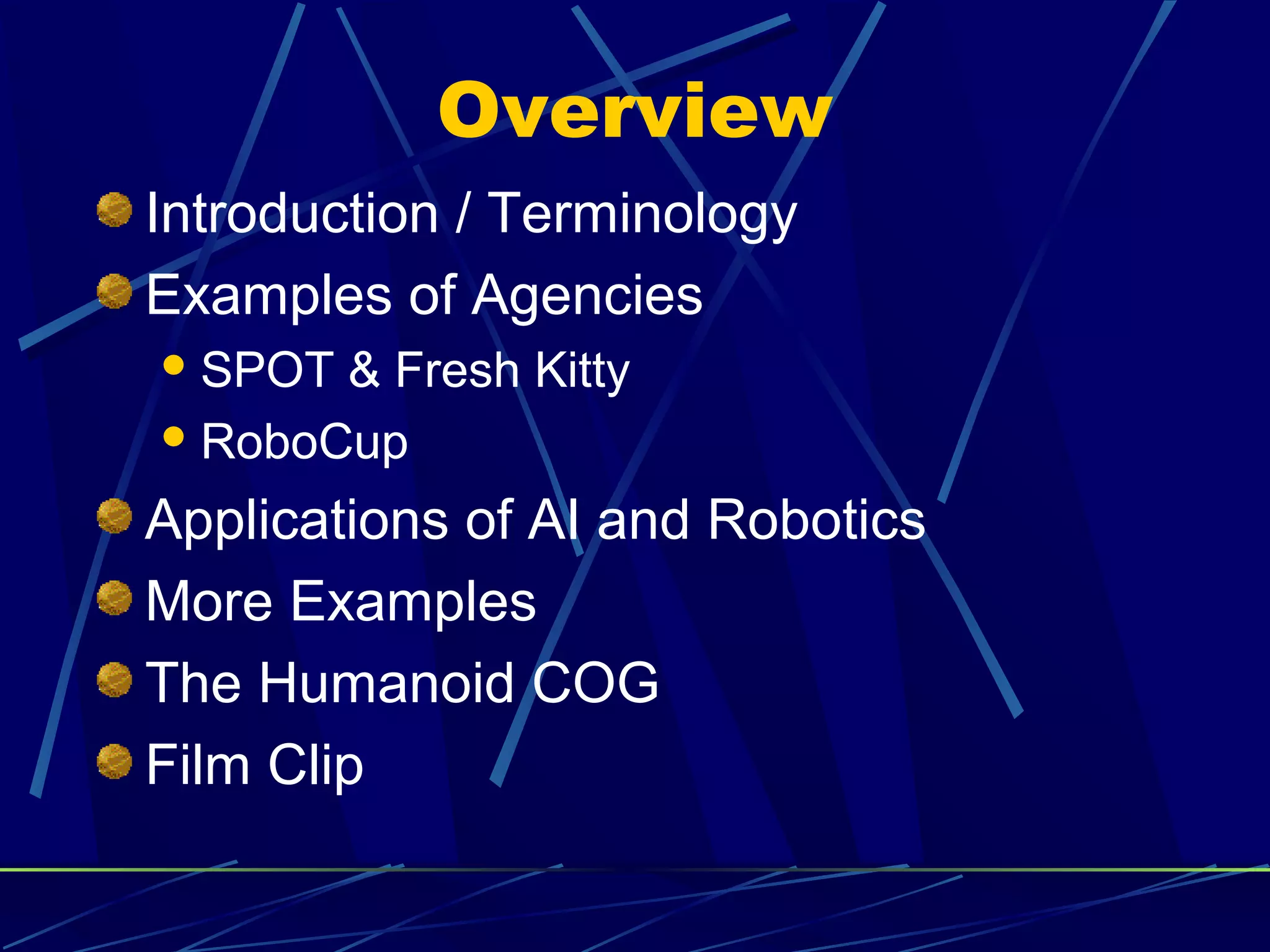 Overview

Introduction / Terminology

Examples of Agencies

SPOT & Fresh Kitty

RoboCup

Applications of AI and Robotics

More Examples

The Humanoid COG

Film Clip